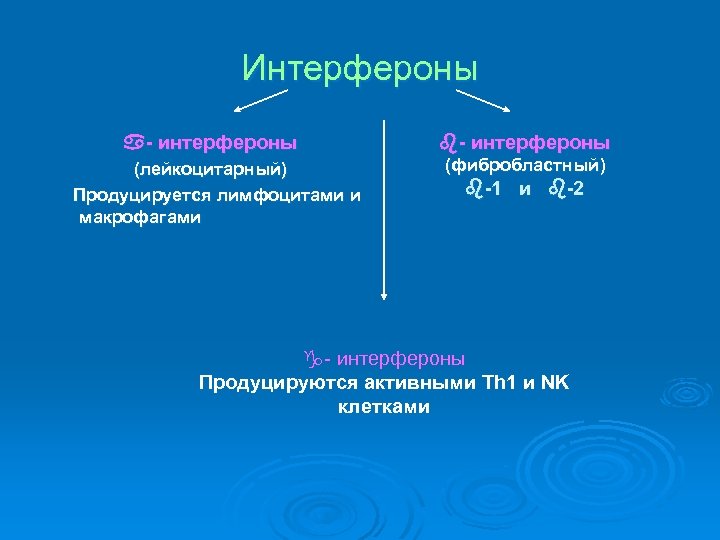 Интерфероны

♋- интерфероны
(лейкоцитарный)
Продуцируется лимфоцитами и макрофагами

♌- интерфероны
(фибробластный)
♌-1 и ♌-2

♑- интерфероны
Продуцируются активными Th1 и NK клетками